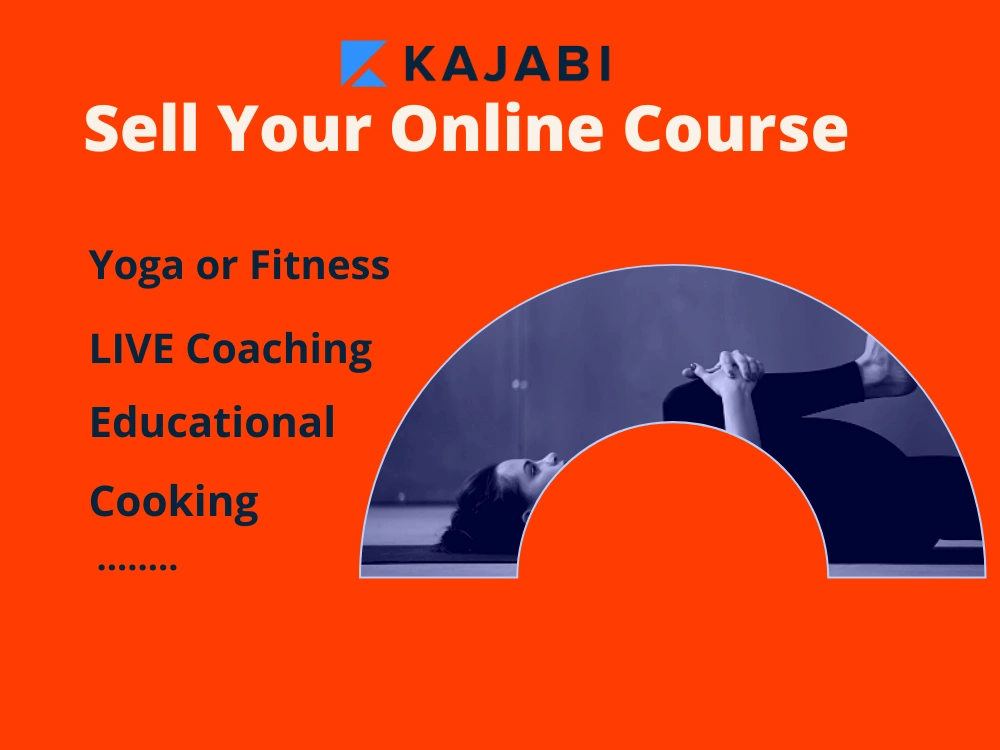 KAJABI

Sell Your Online Course

Yoga or Fitness

LIVE Coaching

Educational

Cooking

........